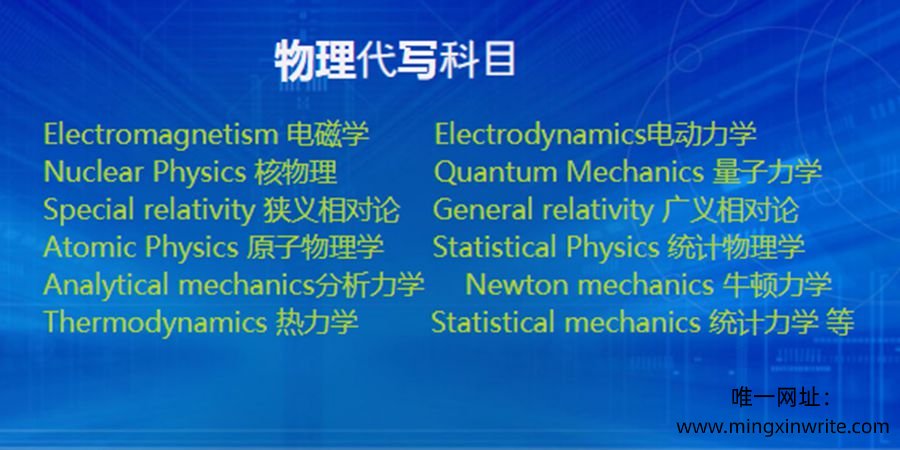 物理代写科目

Electromagnetism 电磁学
Nuclear Physics 核物理
Special relativity 狭义相对论
Atomic Physics 原子物理学
Analytical mechanics分析力学
Thermodynamics 热力学

Electrodynamics电动力学
Quantum Mechanics 量子力学
General relativity 广义相对论
Statistical Physics 统计物理学
Newton mechanics 牛顿力学
Statistical mechanics 统计力学 等

唯一网址：
www.mingxinwrite.com